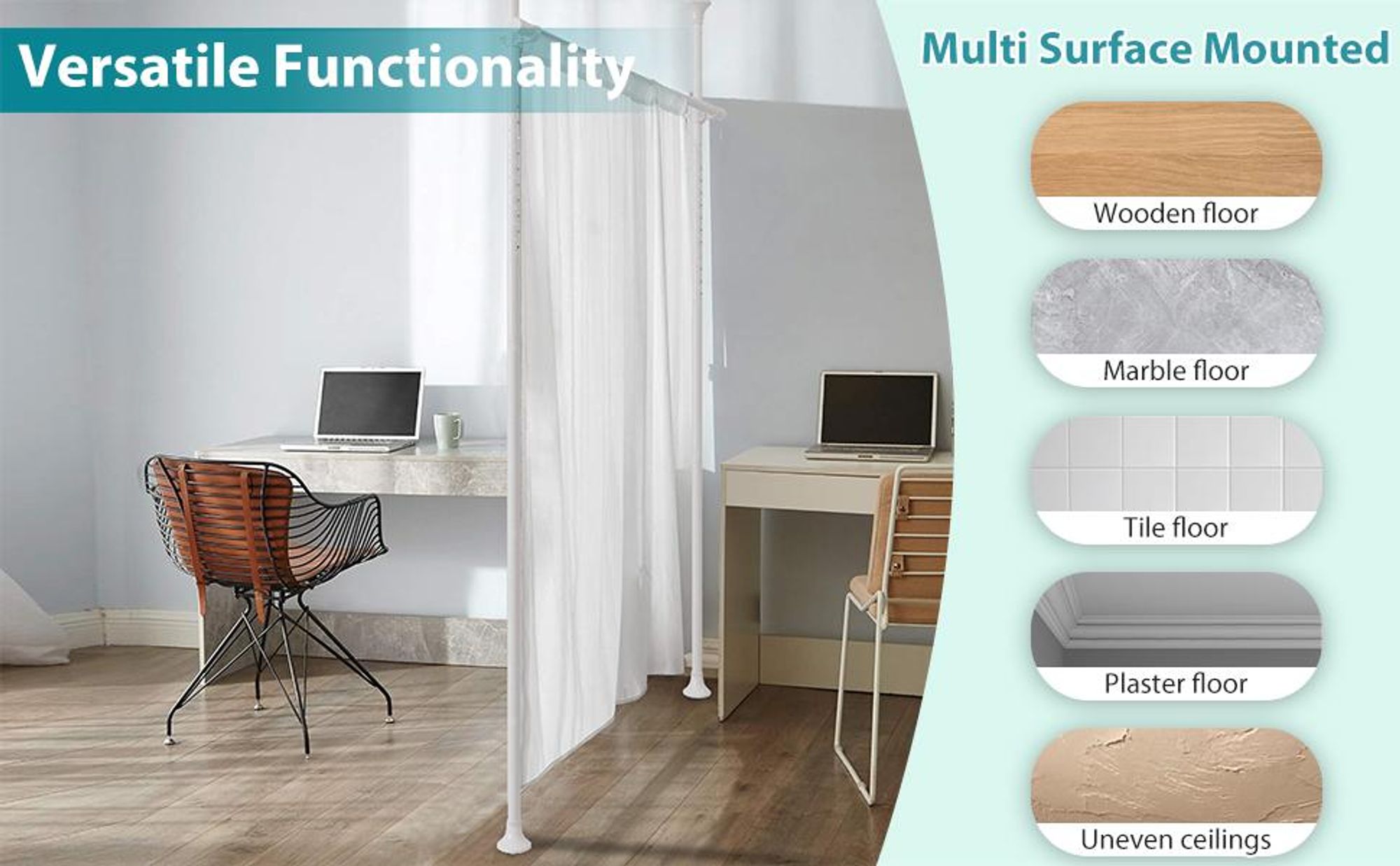 Versatile Functionality

Multi Surface Mounted

Wooden floor

Marble floor

Tile floor

Plaster floor

Uneven ceilings